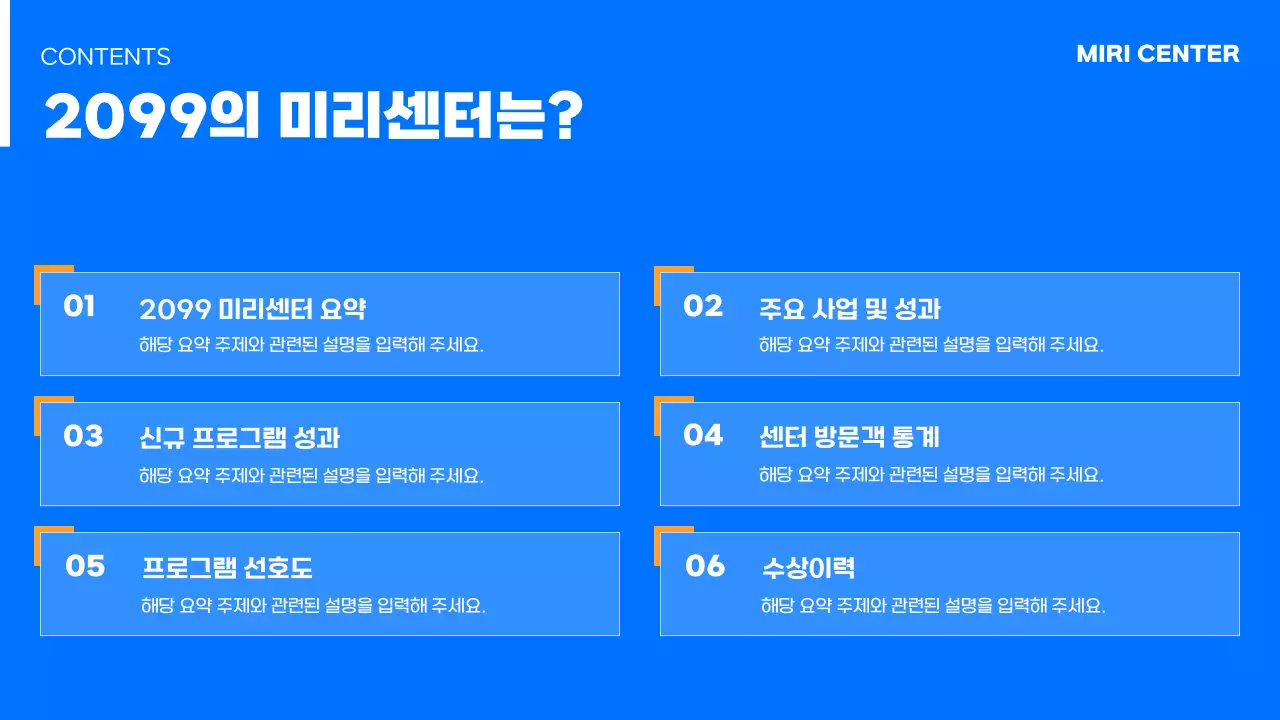 CONTENTS

MIRI CENTER

2099의 미리센터는?

01
2099 미리센터 요약
해당 요약 주제와 관련된 설명을 입력해 주세요.

02
주요 사업 및 성과
해당 요약 주제와 관련된 설명을 입력해 주세요.

03
신규 프로그램 성과
해당 요약 주제와 관련된 설명을 입력해 주세요.

04
센터 방문객 통계
해당 요약 주제와 관련된 설명을 입력해 주세요.

05
프로그램 선호도
해당 요약 주제와 관련된 설명을 입력해 주세요.

06
수상이력
해당 요약 주제와 관련된 설명을 입력해 주세요.